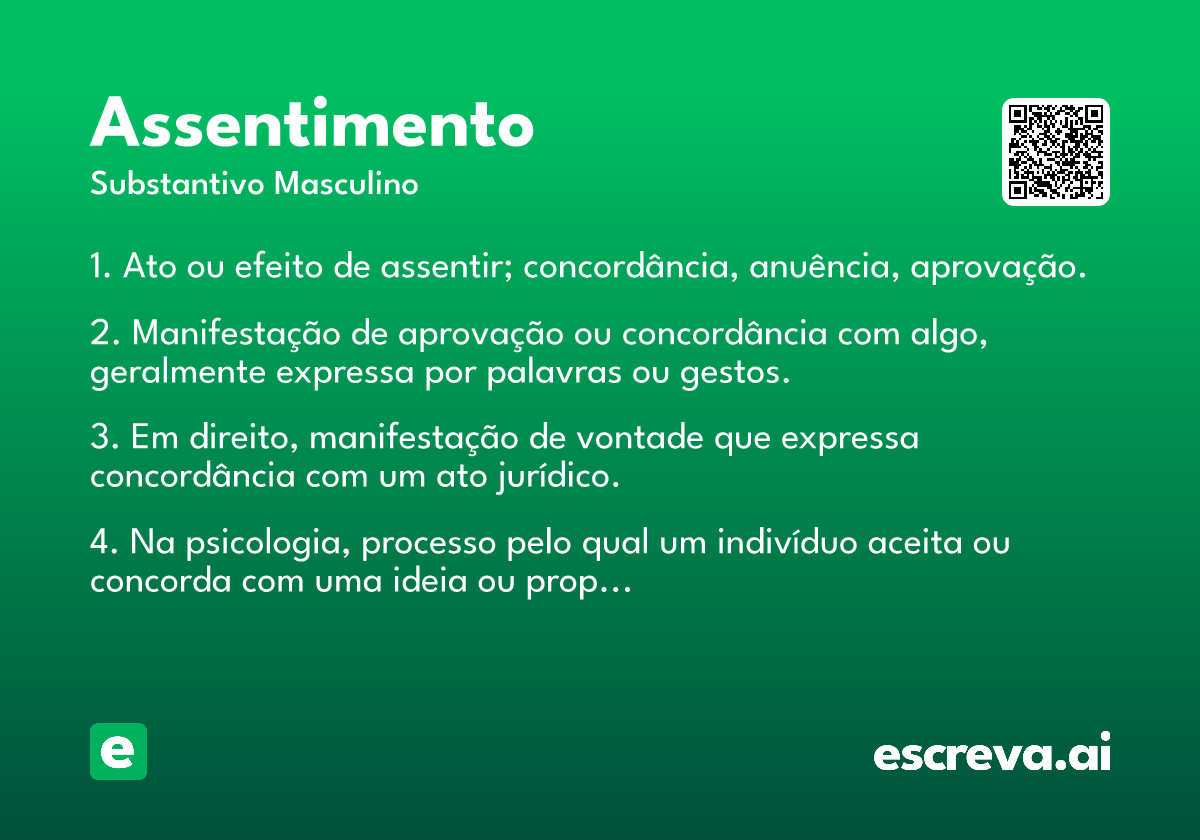 Assentimento
Substantivo Masculino

1. Ato ou efeito de assentir; concordância, anuência, aprovação.

2. Manifestação de aprovação ou concordância com algo, geralmente expressa por palavras ou gestos.

3. Em direito, manifestação de vontade que expressa concordância com um ato jurídico.

4. Na psicologia, processo pelo qual um indivíduo aceita ou concorda com uma ideia ou prop…

e

escreva.ai